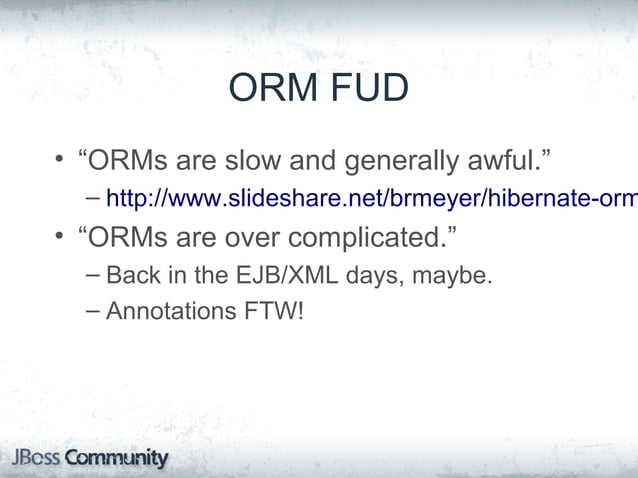 ORM FUD

• “ORMs are slow and generally awful.”
– http://www.slideshare.net/brmeyer/hibernate-orm

• “ORMs are over complicated.”
– Back in the EJB/XML days, maybe.
– Annotations FTW!

JBoss Community